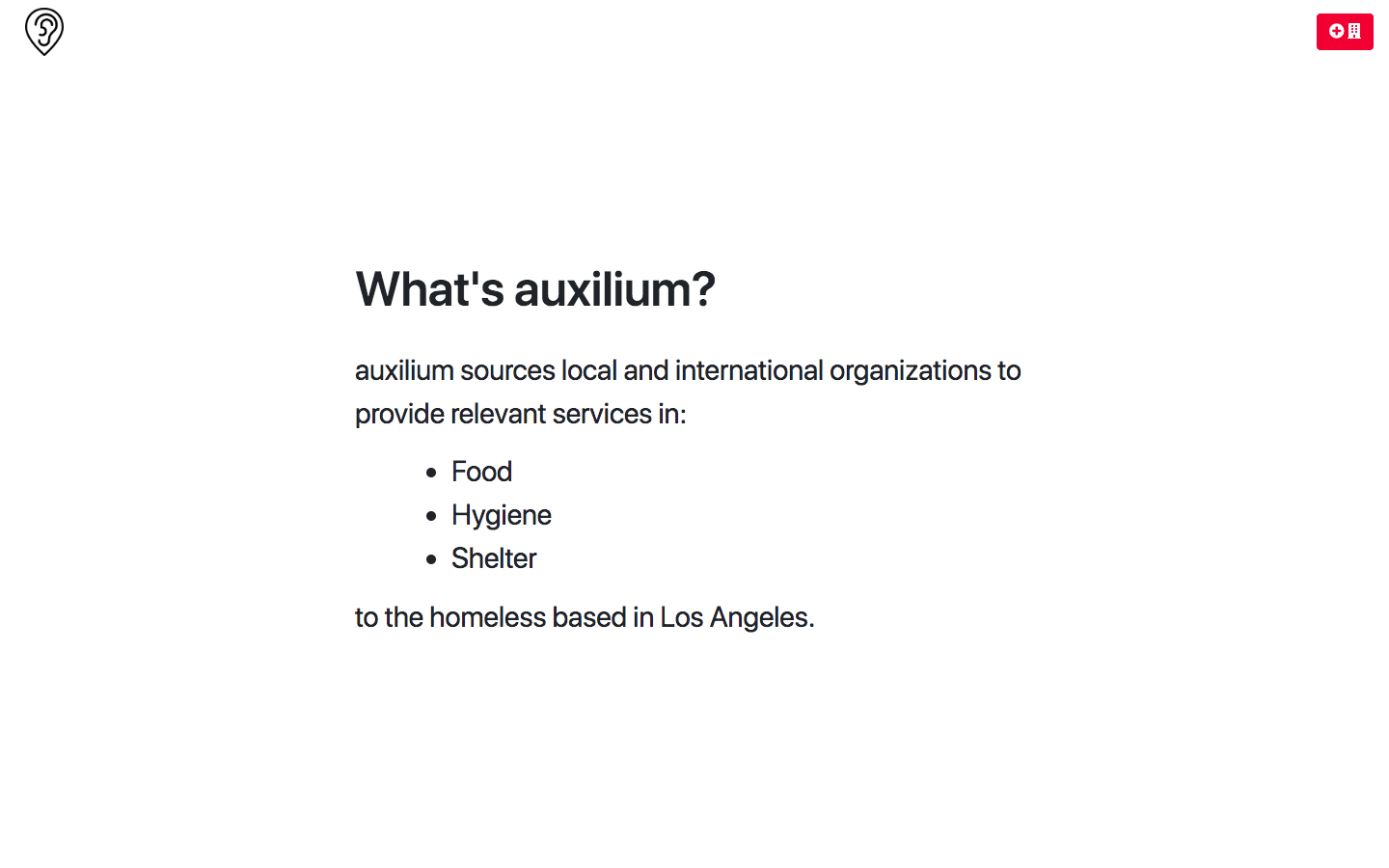 What's auxilium?

auxilium sources local and international organizations to provide relevant services in:

- Food
- Hygiene
- Shelter

to the homeless based in Los Angeles.